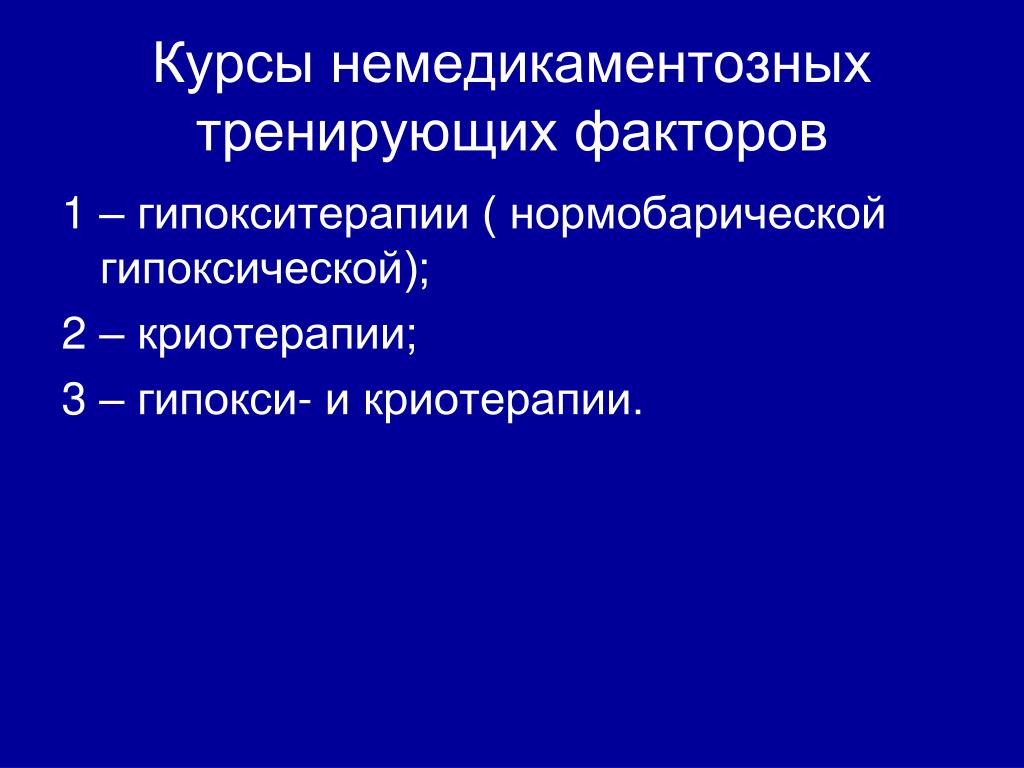 Курсы немедикаментозных тренирующих факторов

1 – гипокситерапии ( нормобарической гипоксической);

2 – криотерапии;

3 – гипокси- и криотерапии.